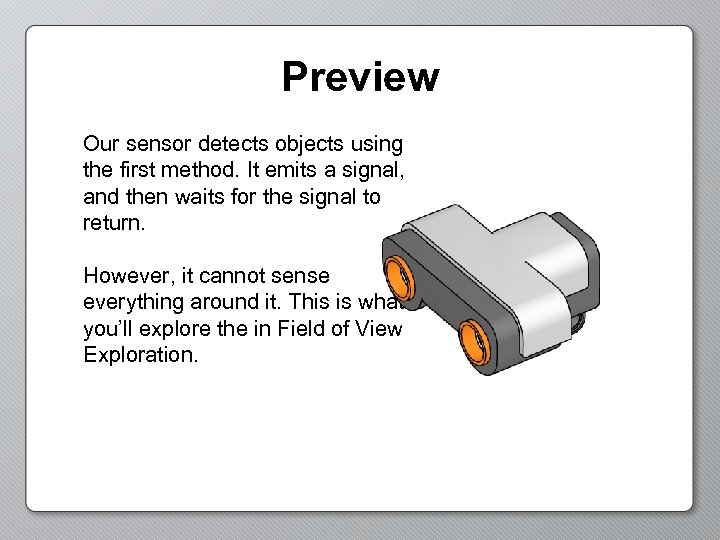 Preview

Our sensor detects objects using the first method. It emits a signal, and then waits for the signal to return.

However, it cannot sense everything around it. This is what you'll explore the in Field of View Exploration.